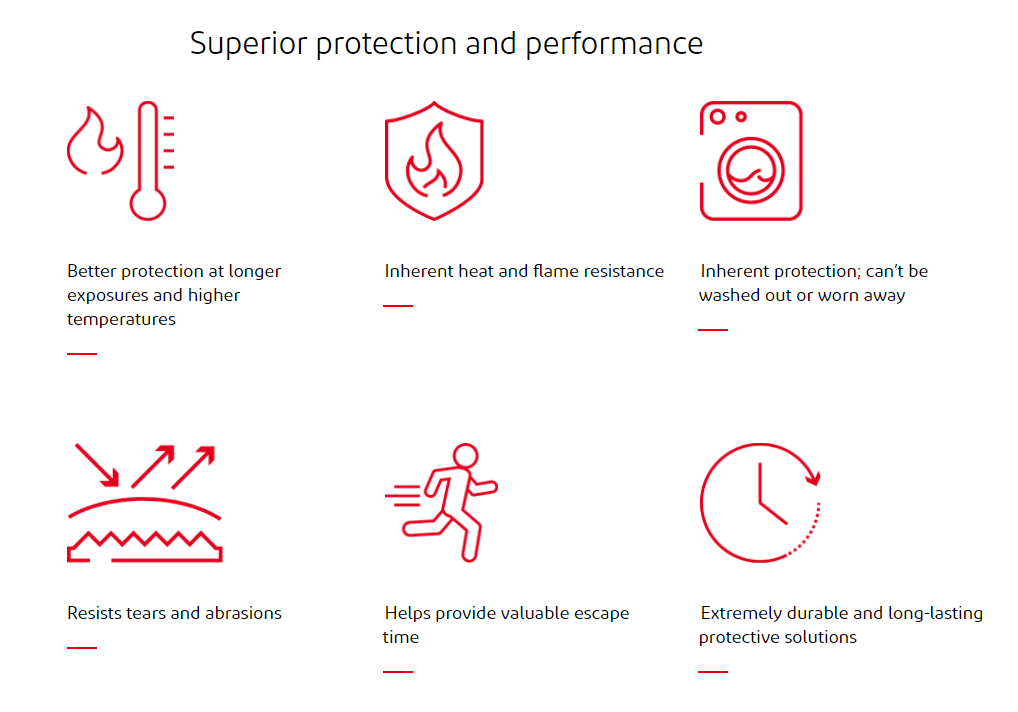 Superior protection and performance

Better protection at longer exposures and higher temperatures

Inherent heat and flame resistance

Inherent protection; can't be washed out or worn away

Resists tears and abrasions

Helps provide valuable escape time

Extremely durable and long-lasting protective solutions